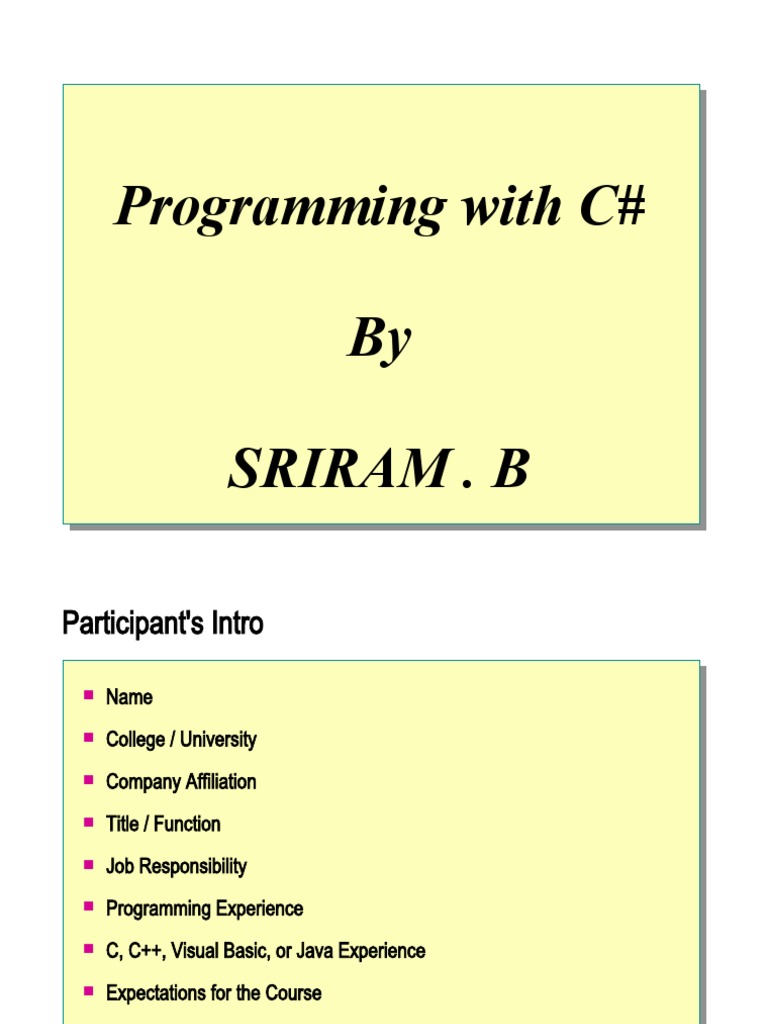 Programming with C#

By

SRIRAM . B

Participant's Intro

- Name
- College / University
- Company Affiliation
- Title / Function
- Job Responsibility
- Programming Experience
- C, C++, Visual Basic, or Java Experience
- Expectations for the Course